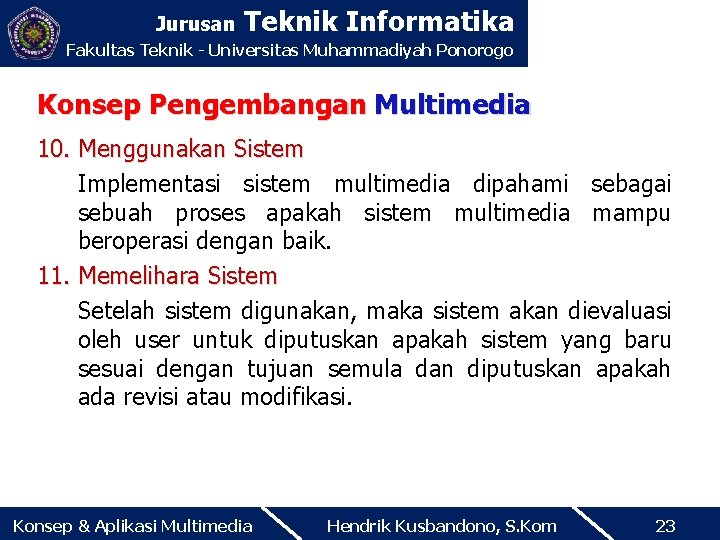 Jurusan Teknik Informatika
Fakultas Teknik - Universitas Muhammadiyah Ponorogo

Konsep Pengembangan Multimedia

10. Menggunakan Sistem

Implementasi sistem multimedia dipahami sebagai sebuah proses apakah sistem multimedia mampu beroperasi dengan baik.

11. Memelihara Sistem

Setelah sistem digunakan, maka sistem akan dievaluasi oleh user untuk diputuskan apakah sistem yang baru sesuai dengan tujuan semula dan diputuskan apakah ada revisi atau modifikasi.

Konsep & Aplikasi Multimedia Hendrik Kusbandono, S.Kom 23